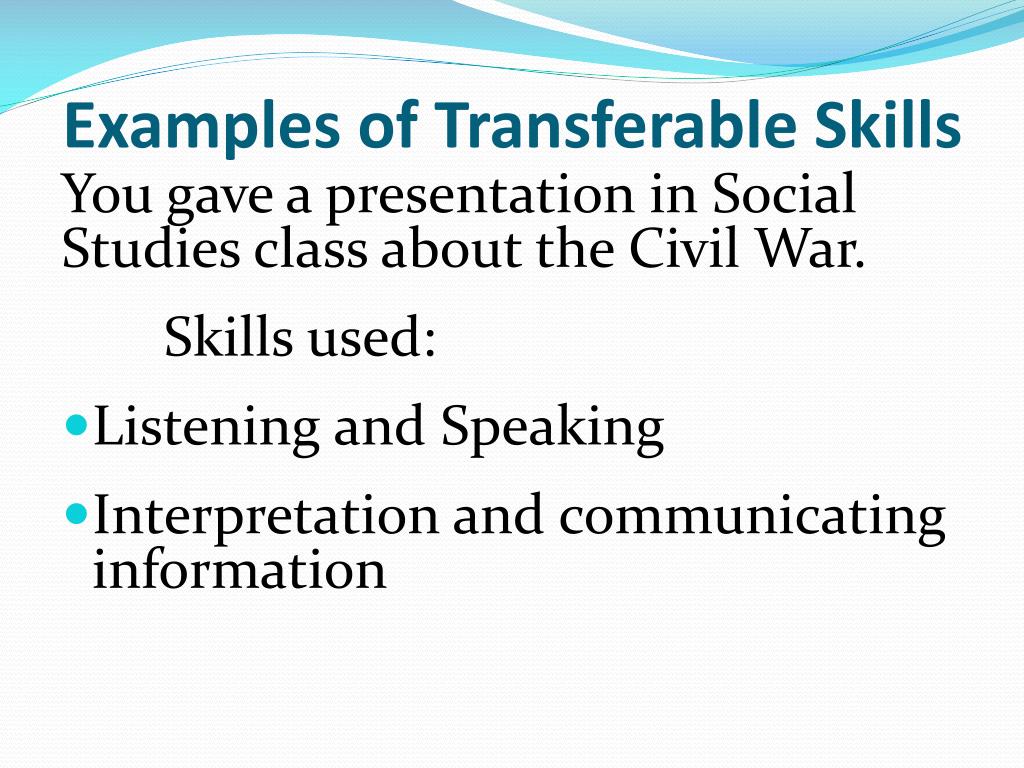 Examples of Transferable Skills

You gave a presentation in Social Studies class about the Civil War.

Skills used:

- Listening and Speaking
- Interpretation and communicating information